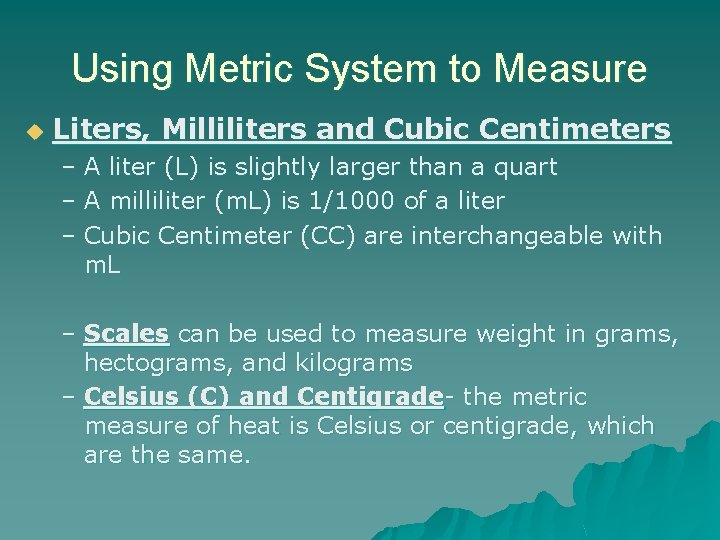 Using Metric System to Measure

Liters, Milliliters and Cubic Centimeters

– A liter (L) is slightly larger than a quart
– A milliliter (mL) is 1/1000 of a liter
– Cubic Centimeter (CC) are interchangeable with mL

– Scales can be used to measure weight in grams, hectograms, and kilograms
– Celsius (C) and Centigrade- the metric measure of heat is Celsius or centigrade, which are the same.